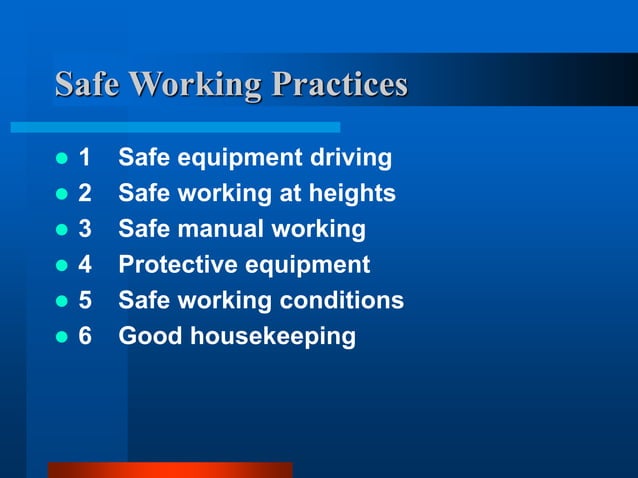 Safe Working Practices

- 1 Safe equipment driving
- 2 Safe working at heights
- 3 Safe manual working
- 4 Protective equipment
- 5 Safe working conditions
- 6 Good housekeeping